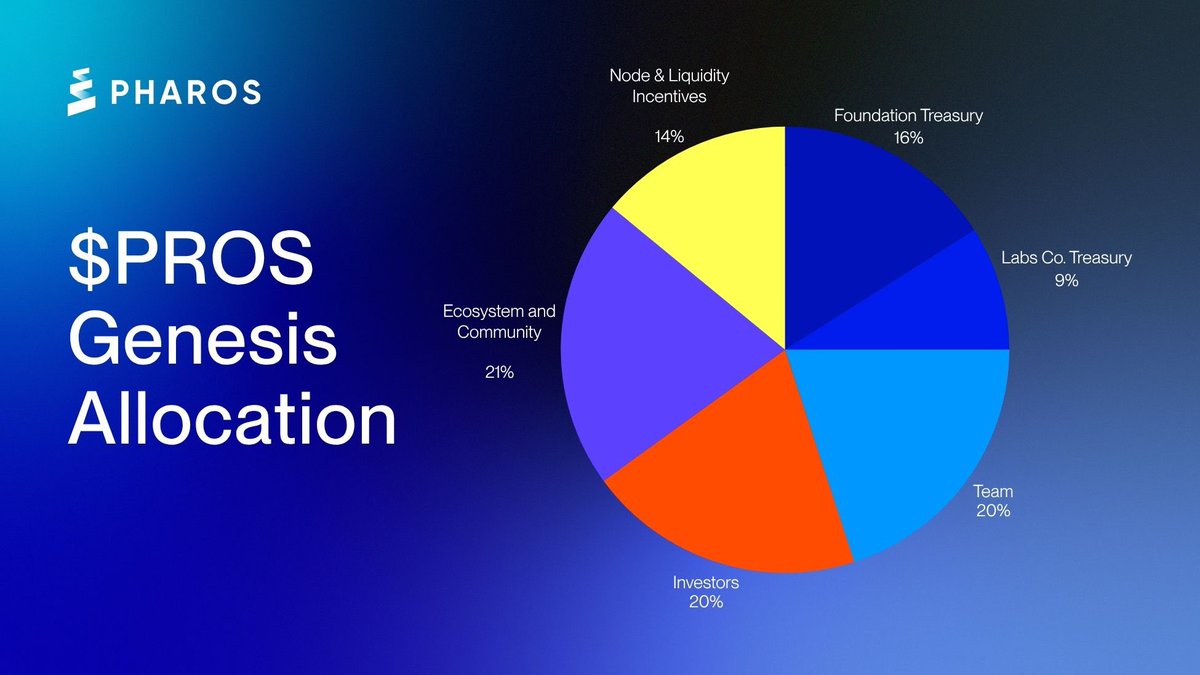 PHAROS

\$PROS Genesis Allocation

Node & Liquidity Incentives
14%

Foundation Treasury
16%

Labs Co. Treasury
9%

Team
20%

Investors
20%

Ecosystem and Community
21%